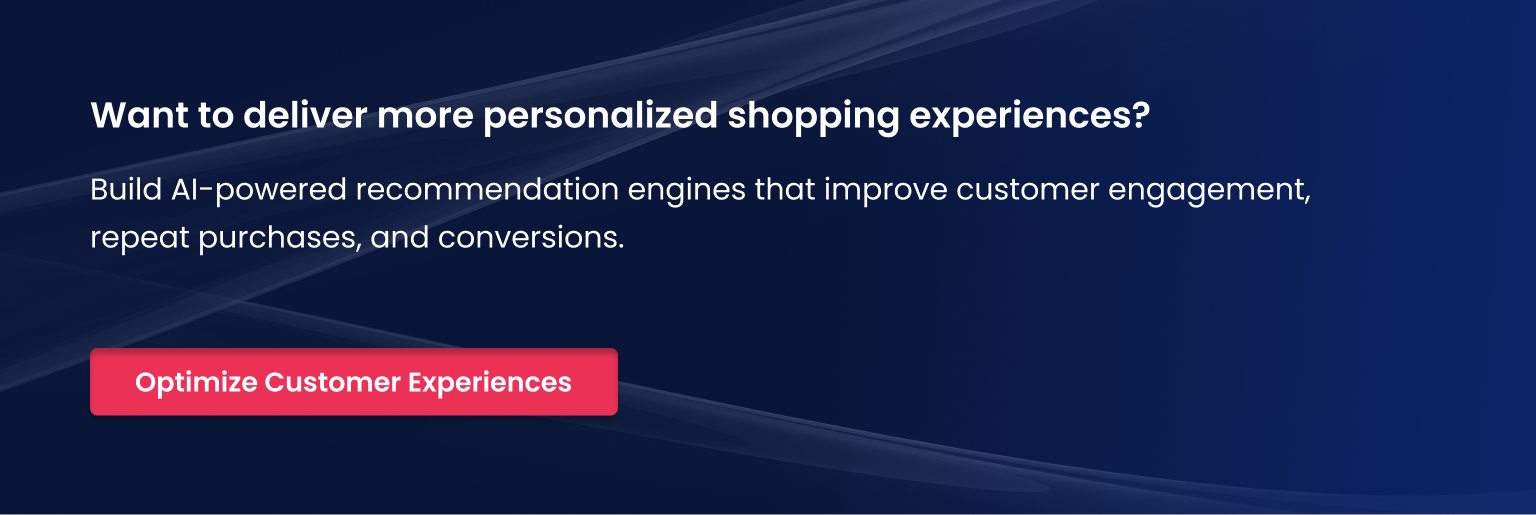 Want to deliver more personalized shopping experiences?

Build AI-powered recommendation engines that improve customer engagement, repeat purchases, and conversions.

Optimize Customer Experiences